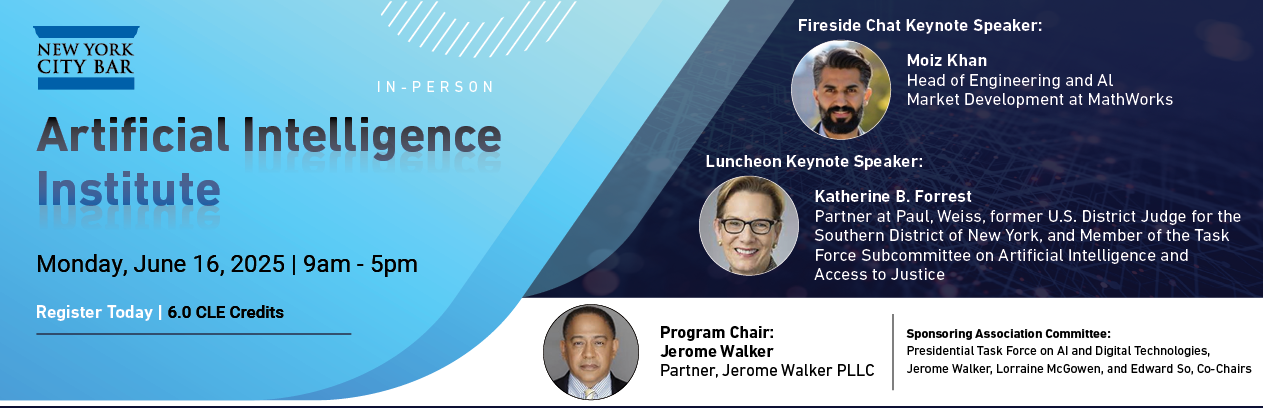 NEW YORK CITY BAR

IN-PERSON

Artificial Intelligence Institute

Monday, June 16, 2025 | 9am - 5pm

Register Today | 6.0 CLE Credits

Fireside Chat Keynote Speaker:

Moiz Khan
Head of Engineering and AI Market Development at MathWorks

Luncheon Keynote Speaker:

Katherine B. Forrest
Partner at Paul, Weiss, former U.S. District Judge for the Southern District of New York, and Member of the Task Force Subcommittee on Artificial Intelligence and Access to Justice

Program Chair:
Jerome Walker
Partner, Jerome Walker PLLC

Sponsoring Association Committee:
Presidential Task Force on AI and Digital Technologies, Jerome Walker, Lorraine McGowen, and Edward So, Co-Chairs